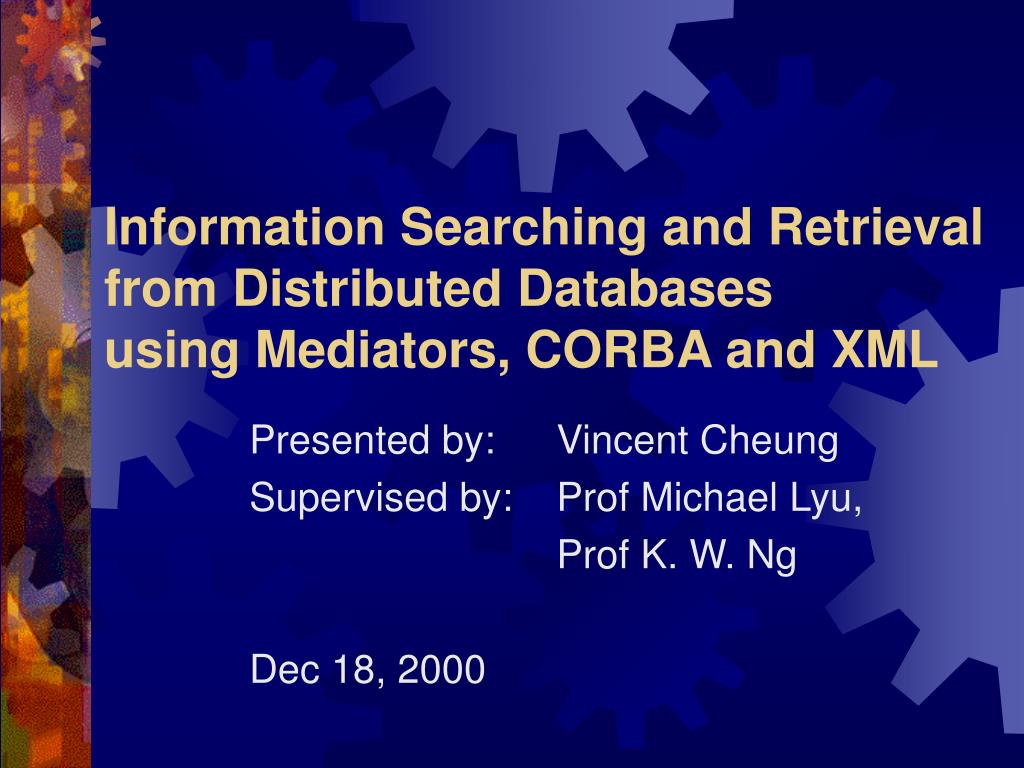 Information Searching and Retrieval from Distributed Databases using Mediators, CORBA and XML

Presented by: Vincent Cheung
Supervised by: Prof Michael Lyu,
Prof K. W. Ng

Dec 18, 2000